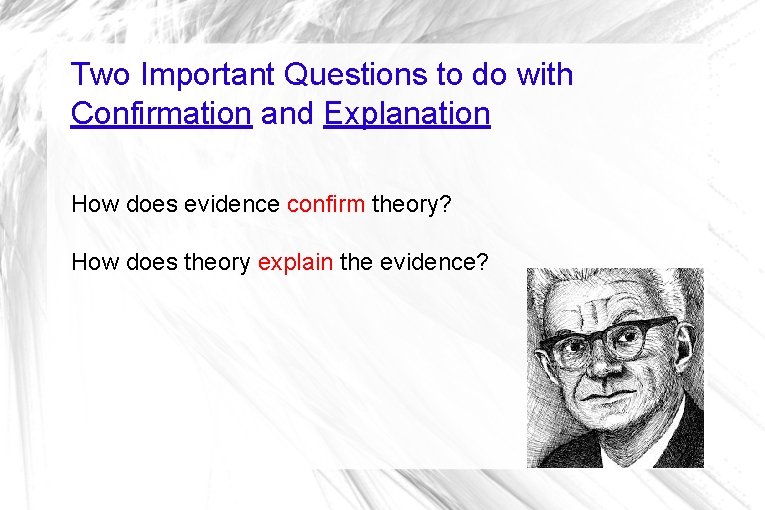 Two Important Questions to do with Confirmation and Explanation

How does evidence confirm theory?

How does theory explain the evidence?